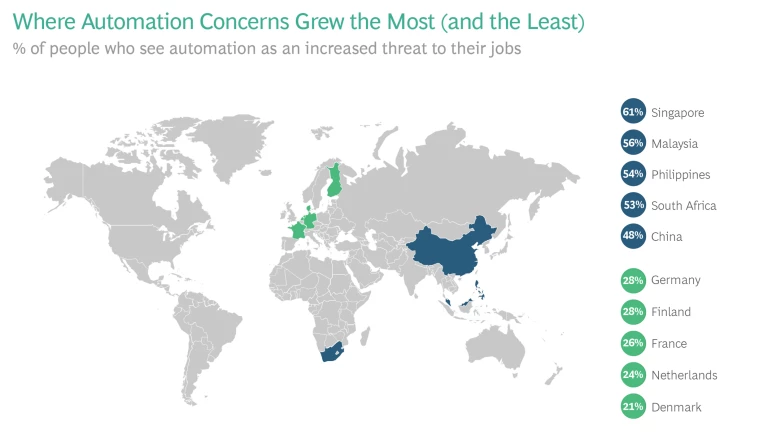 Where Automation Concerns Grew the Most (and the Least)
% of people who see automation as an increased threat to their jobs

61% Singapore
56% Malaysia
54% Philippines
53% South Africa
48% China

28% Germany
28% Finland
26% France
24% Netherlands
21% Denmark